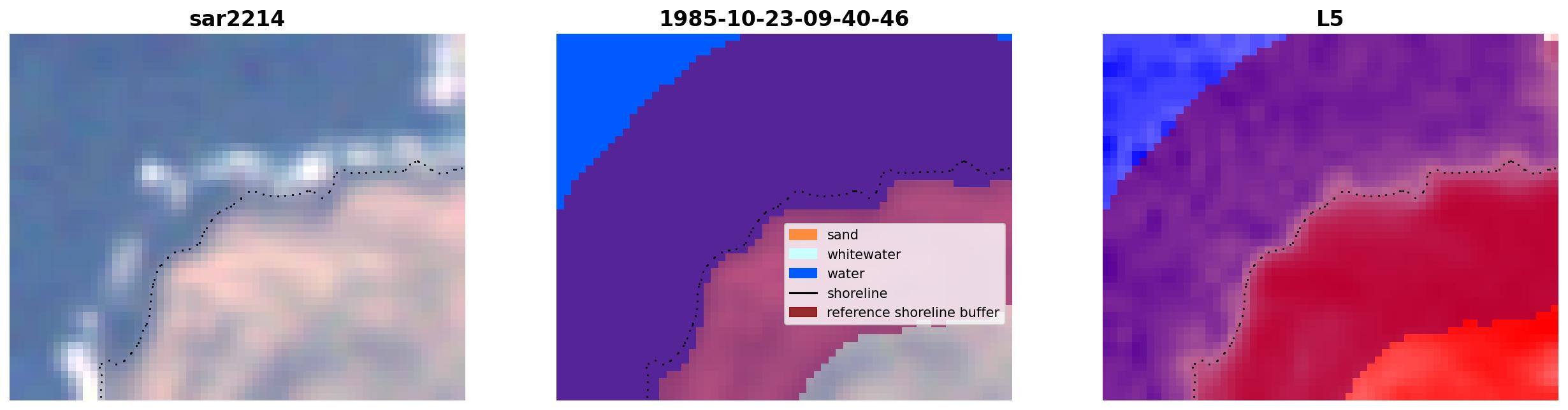 sar2214

1985-10-23-09-40-46

sand
whitewater
water
shoreline
reference shoreline buffer

L5